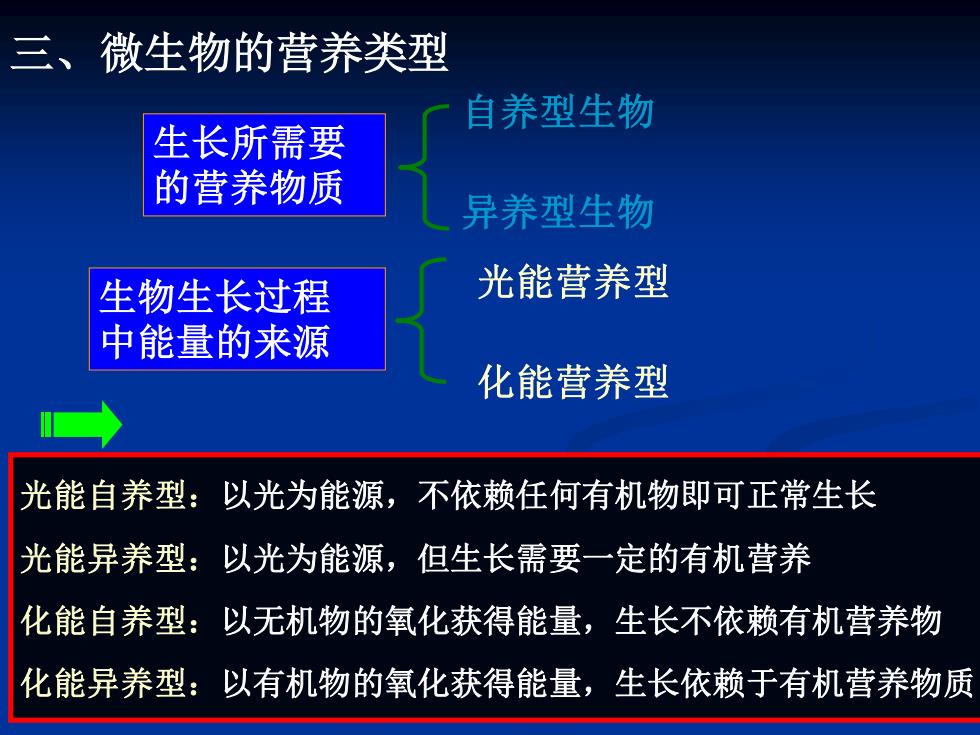 三、微生物的营养类型

生长所需要的营养物质

自养型生物

异养型生物

生物生长过程中能量的来源

光能营养型

化能营养型

光能自养型：以光为能源，不依赖任何有机物即可正常生长

光能异养型：以光为能源，但生长需要一定的有机营养

化能自养型：以无机物的氧化获得能量，生长不依赖有机营养物

化能异养型：以有机物的氧化获得能量，生长依赖于有机营养物质